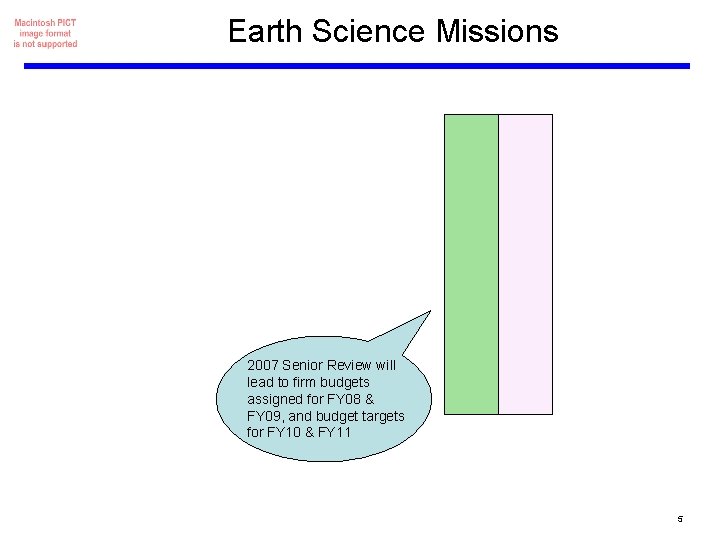 Macintosh PICT image format is not supported

Earth Science Missions

2007 Senior Review will lead to firm budgets assigned for FY08 & FY09, and budget targets for FY10 & FY11

5